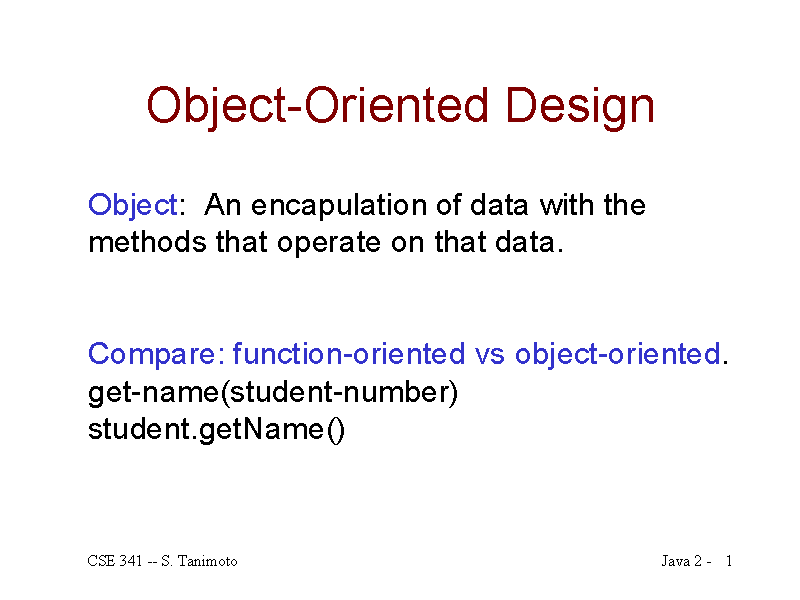 Object-Oriented Design

Object: An encapulation of data with the methods that operate on that data.

Compare: function-oriented vs object-oriented.
get-name(student-number)
student.getName()

CSE 341 -- S. Tanimoto

Java 2 - 1